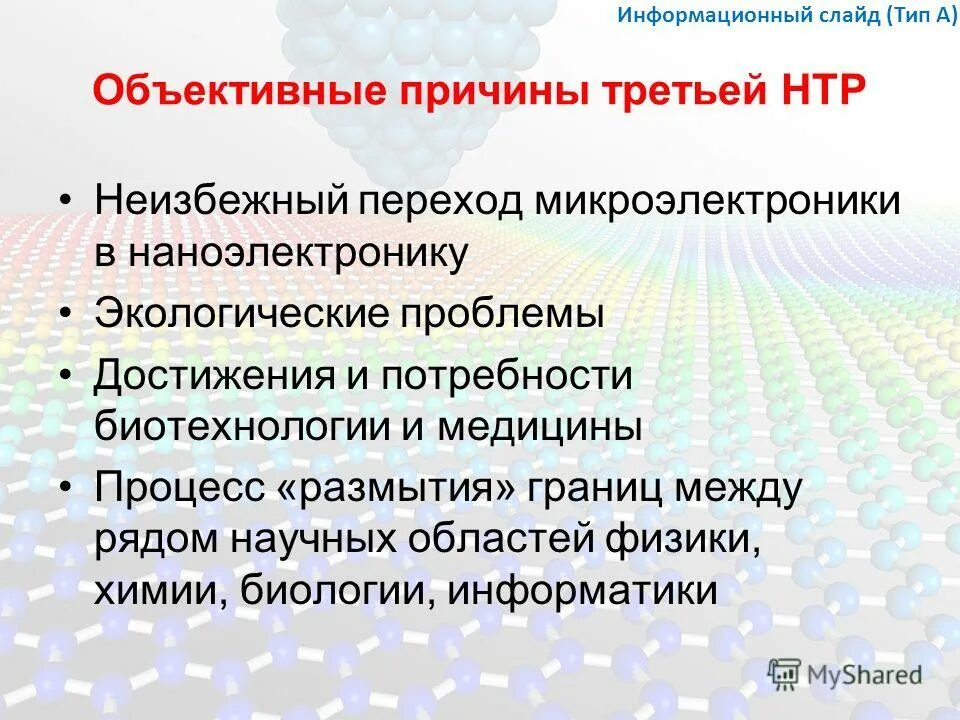 Информационный слайд (Тип А)

Объективные причины третьей НТР

• Неизбежный переход микроэлектроники в наноэлектронику
• Экологические проблемы
• Достижения и потребности биотехнологии и медицины
• Процесс «размытия» границ между рядом научных областей физики, химии, биологии, информатики

MyShared